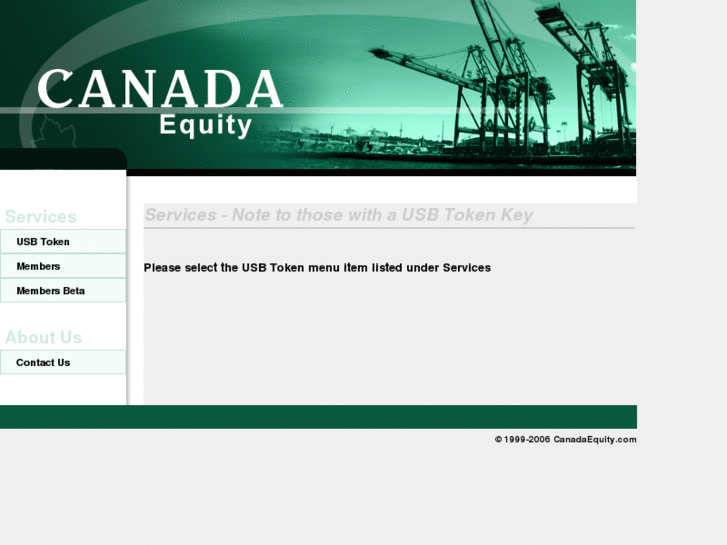 CANADA
Equity

Services
USB Token
Members
Members Beta

About Us
Contact Us

Services - Note to those with a USB Token Key

Please select the USB Token menu item listed under Services

© 1999-2006 CanadaEquity.com